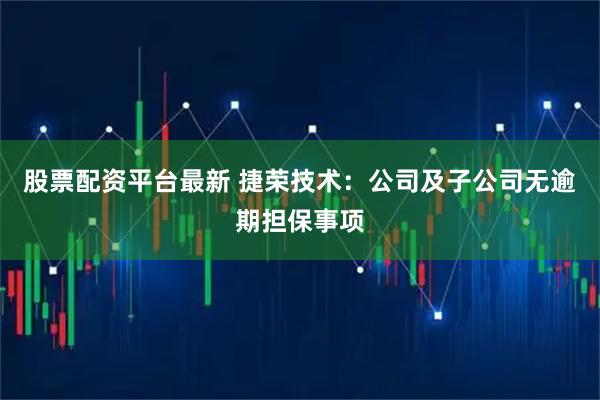 股票配资平台最新 捷荣技术：公司及子公司无逾期担保事项